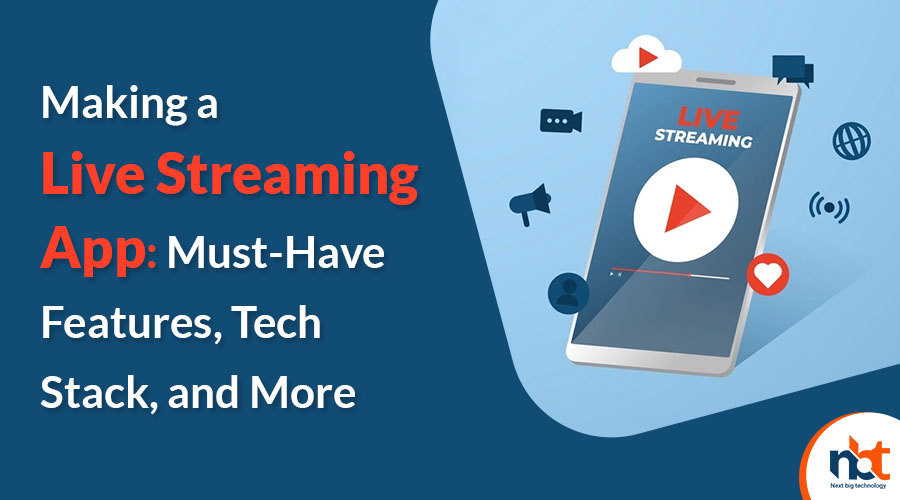 Making a Live Streaming App: Must-Have Features, Tech Stack, and More

LIVE STREAMING

nbt
Next big technology